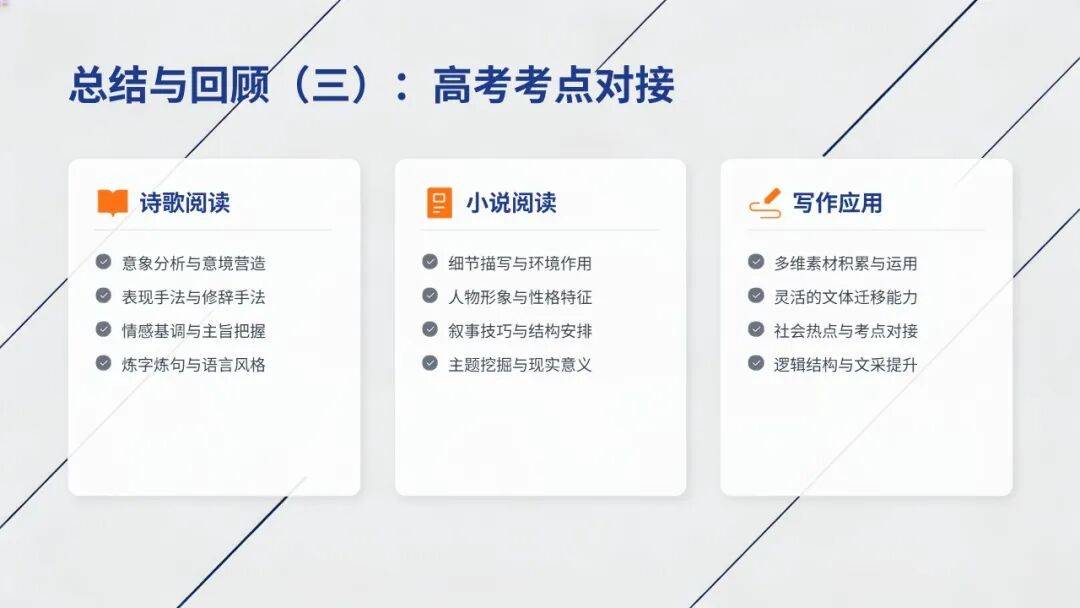 总结与回顾（三）：高考考点对接

诗歌阅读

意象分析与意境营造
表现手法与修辞手法
情感基调与主旨把握
炼字炼句与语言风格

小说阅读

细节描写与环境作用
人物形象与性格特征
叙事技巧与结构安排
主题挖掘与现实意义

写作应用

多维素材积累与运用
灵活的文体迁移能力
社会热点与考点对接
逻辑结构与文采提升